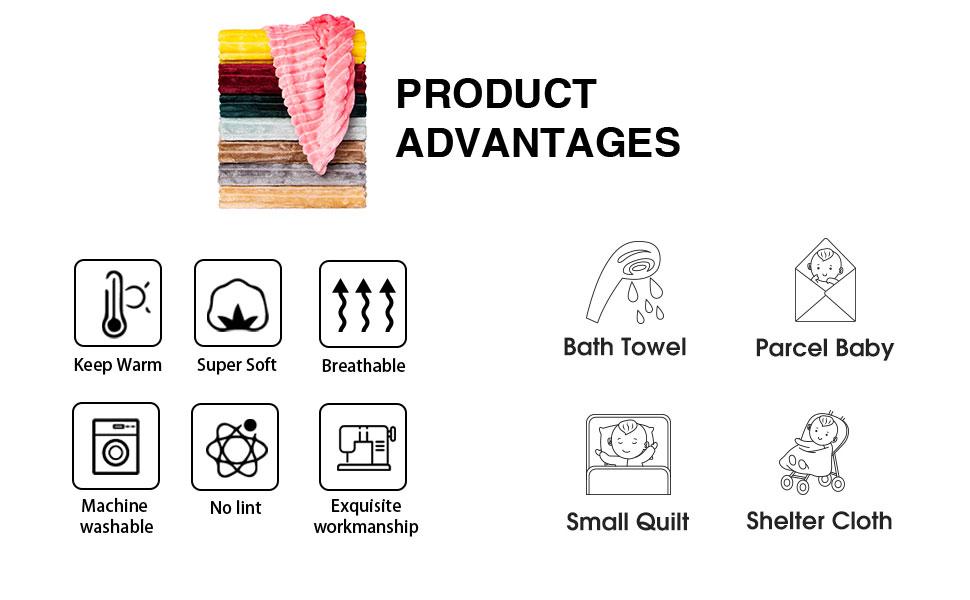 PRODUCT ADVANTAGES

Keep Warm

Super Soft

Breathable

Machine washable

No lint

Exquisite workmanship

Bath Towel

Parcel Baby

Small Quilt

Shelter Cloth